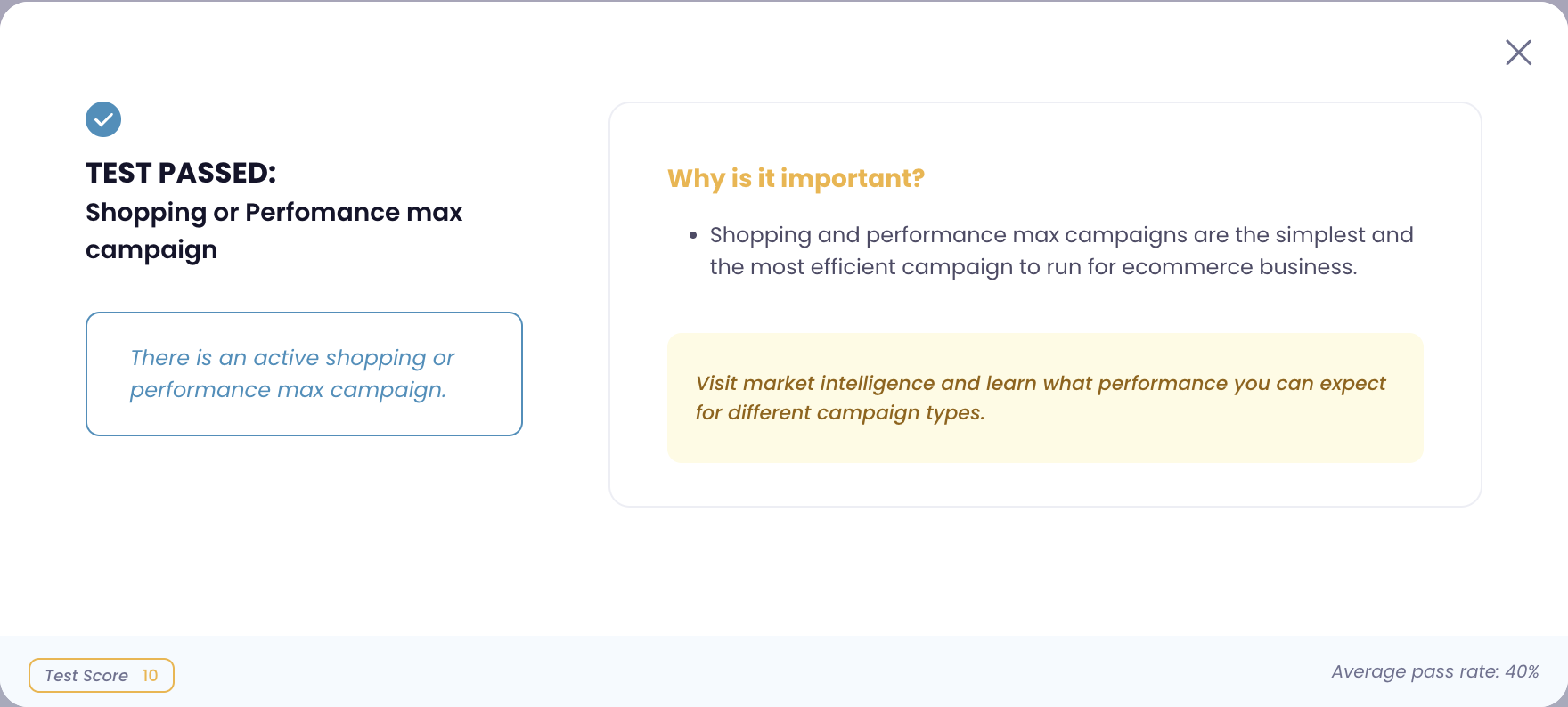 TEST PASSED:
Shopping or Perfomance max campaign

There is an active shopping or performance max campaign.

Why is it important?

• Shopping and performance max campaigns are the simplest and the most efficient campaign to run for ecommerce business.

Visit market intelligence and learn what performance you can expect for different campaign types.

Test Score 10

Average pass rate: 40%